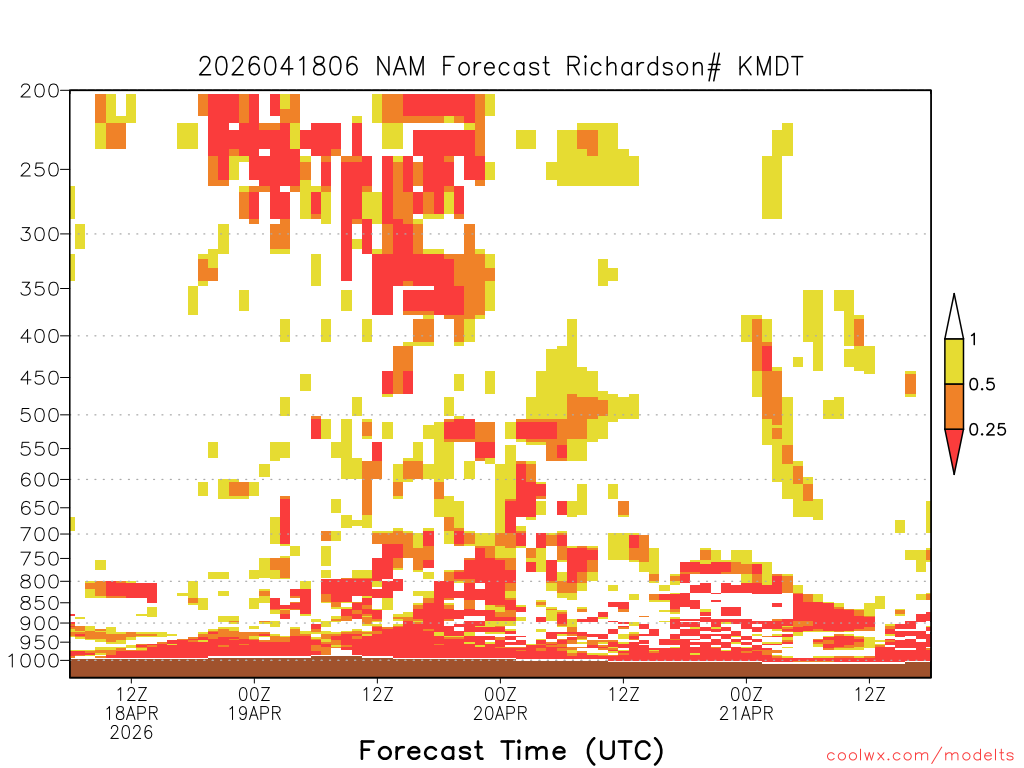 2026041806 NAM Forecast Richardson# KMDT

200
250
300
350
400
450
500
550
600
650
700
750
800
850
900
950
1000

1
0.5
0.25

12Z
18APR
2026
00Z
19APR
12Z
00Z
20APR
12Z
00Z
21APR
12Z

Forecast Time (UTC)

coolwx.com/modelts